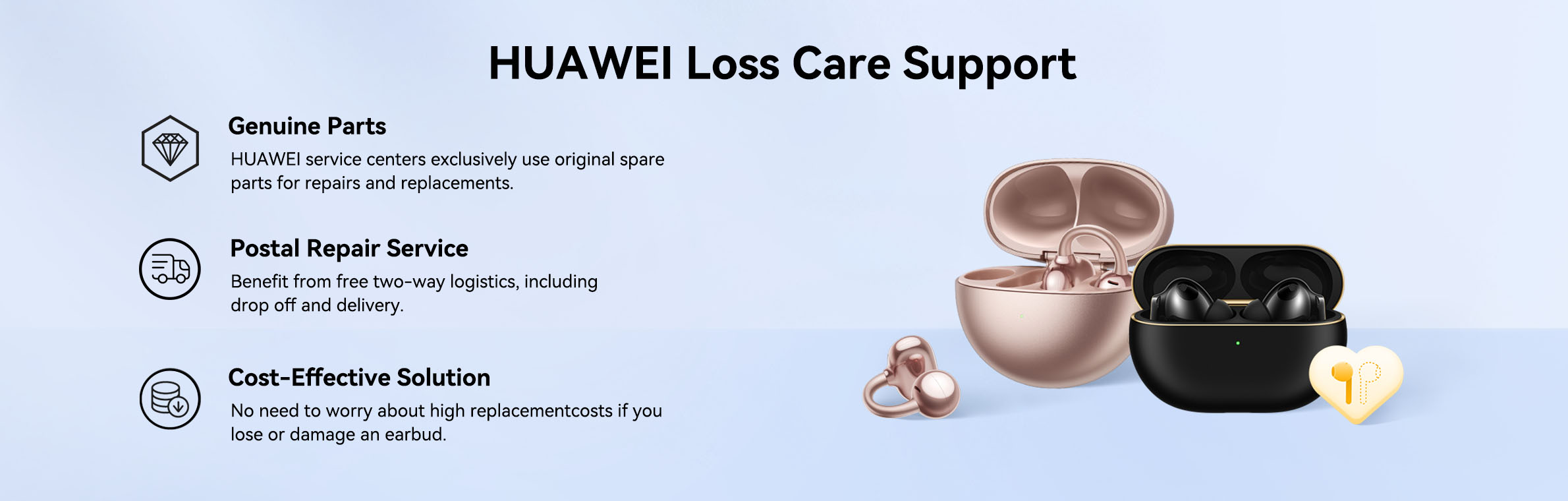 HUAWEI Loss Care Support

Genuine Parts
HUAWEI service centers exclusively use original spare parts for repairs and replacements.

Postal Repair Service
Benefit from free two-way logistics, including drop off and delivery.

Cost-Effective Solution
No need to worry about high replacementcosts if you lose or damage an earbud.